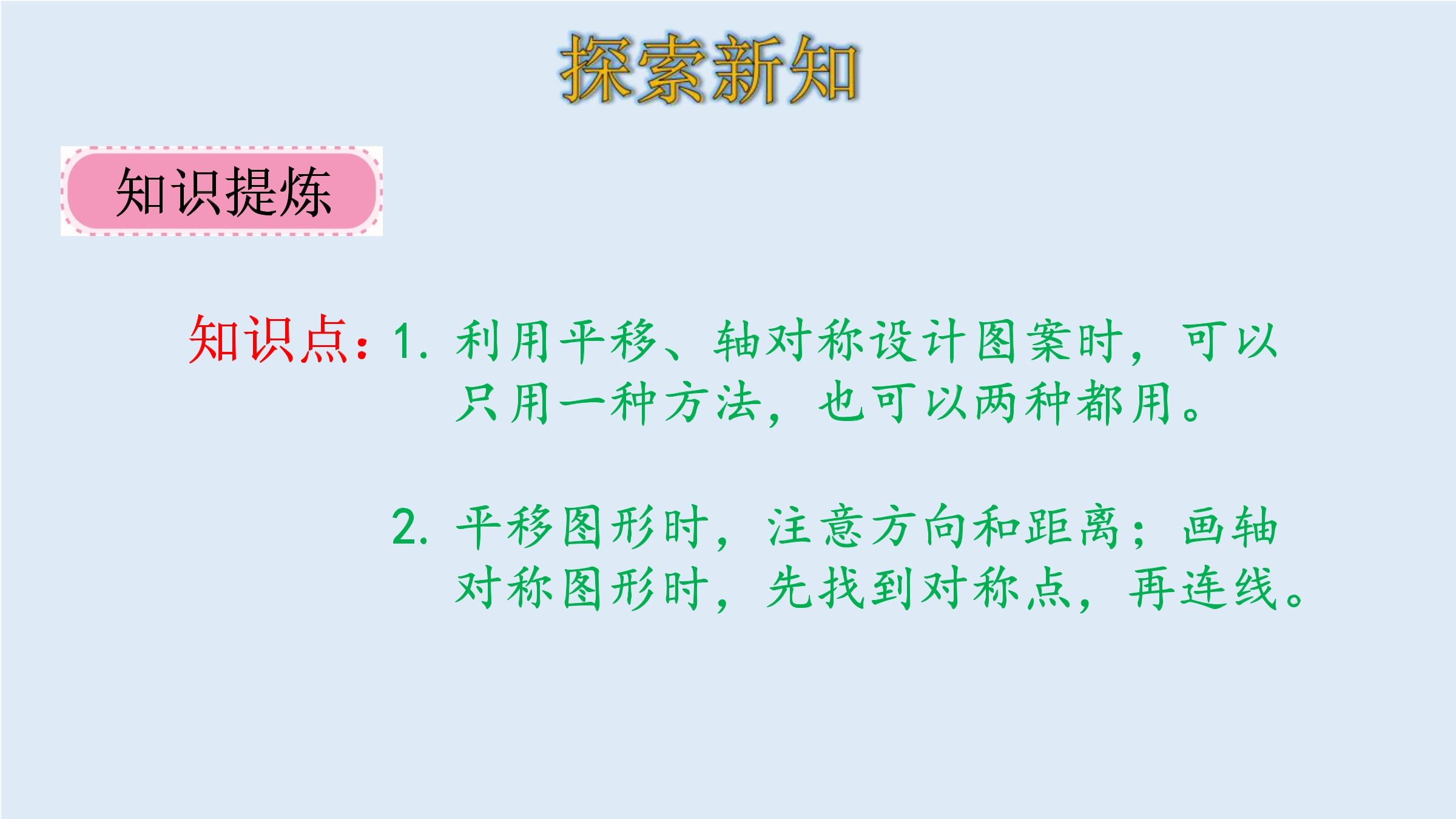 探索新知

知识提炼

知识点：1. 利用平移、轴对称设计图案时，可以只用一种方法，也可以两种都用。

2. 平移图形时，注意方向和距离；画轴对称图形时，先找到对称点，再连线。